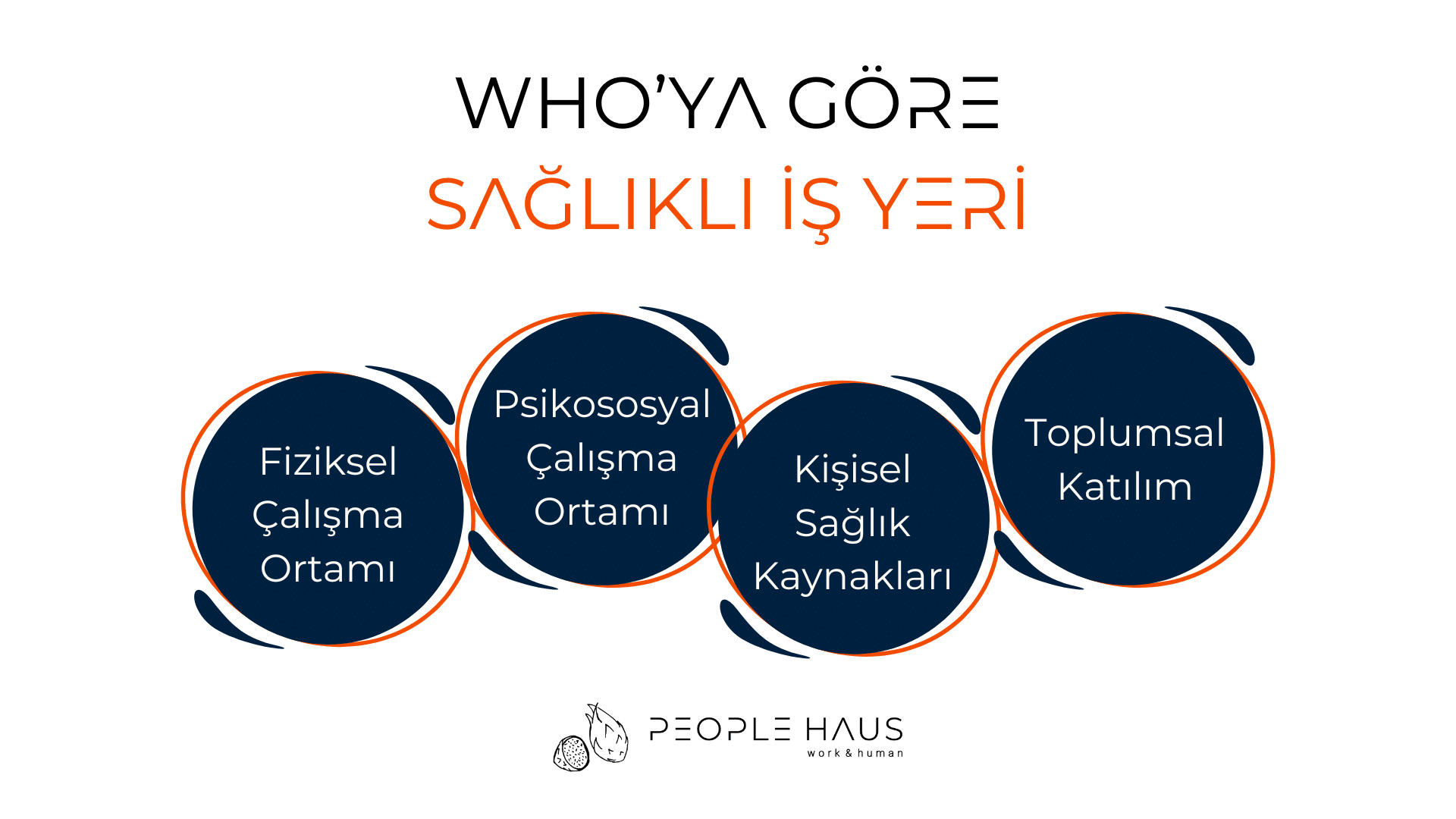 WHO'YA GÖRE
SAĞLIKLI İŞ YERİ

Fiziksel Çalışma Ortamı

Psikososyal Çalışma Ortamı

Kişisel Sağlık Kaynakları

Toplumsal Katılım

PEOPLE HAUS
work & human